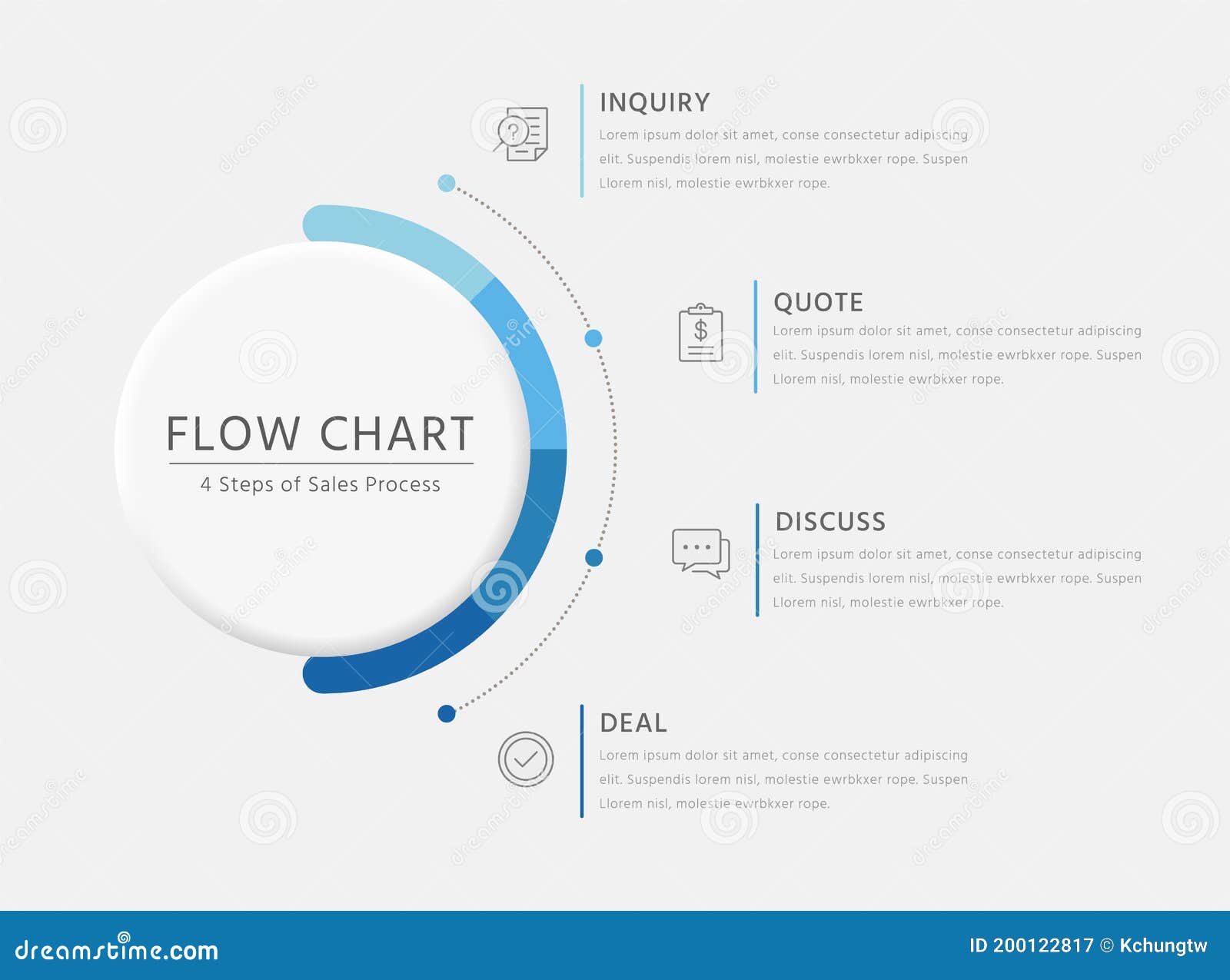 FLOW CHART

4 Steps of Sales Process

INQUIRY

Lorem ipsum dolor sit amet, conse consectetur adipiscing elit. Suspendis lorem nisl, molestie ewrbkxer rope. Suspen Llorem nisl, molestie ewrbkxer rope.

QUOTE

Lorem ipsum dolor sit amet, conse consectetur adipiscing elit. Suspendis lorem nisl, molestie ewrbkxer rope. Suspen Llorem nisl, molestie ewrbkxer rope.

DISCUSS

Lorem ipsum dolor sit amet, conse consectetur adipiscing elit. Suspendis lorem nisl, molestie ewrbkxer rope. Suspen Llorem nisl, molestie ewrbkxer rope.

DEAL

Lorem ipsum dolor sit amet, conse consectetur adipiscing elit. Suspendis lorem nisl, molestie ewrbkxer rope. Suspen Llorem nisl, molestie ewrbkxer rope.

dreamstime.com

ID 200122817 © Kchungtw